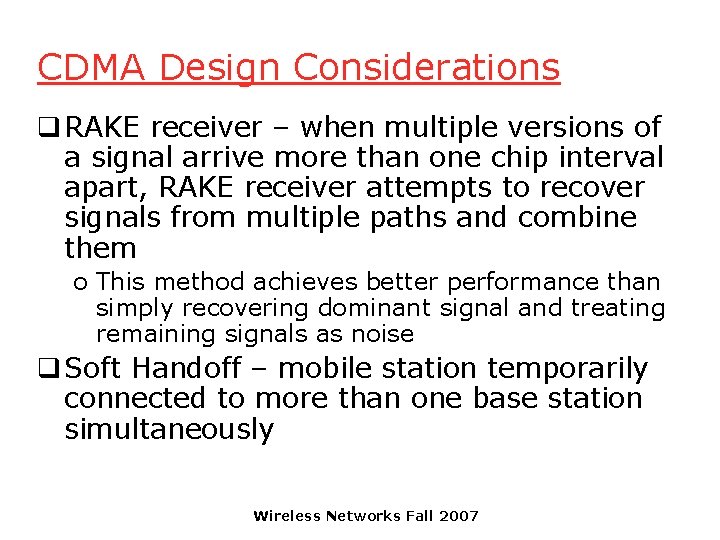 CDMA Design Considerations

❑ RAKE receiver – when multiple versions of a signal arrive more than one chip interval apart, RAKE receiver attempts to recover signals from multiple paths and combine them

o This method achieves better performance than simply recovering dominant signal and treating remaining signals as noise

❑ Soft Handoff – mobile station temporarily connected to more than one base station simultaneously

Wireless Networks Fall 2007